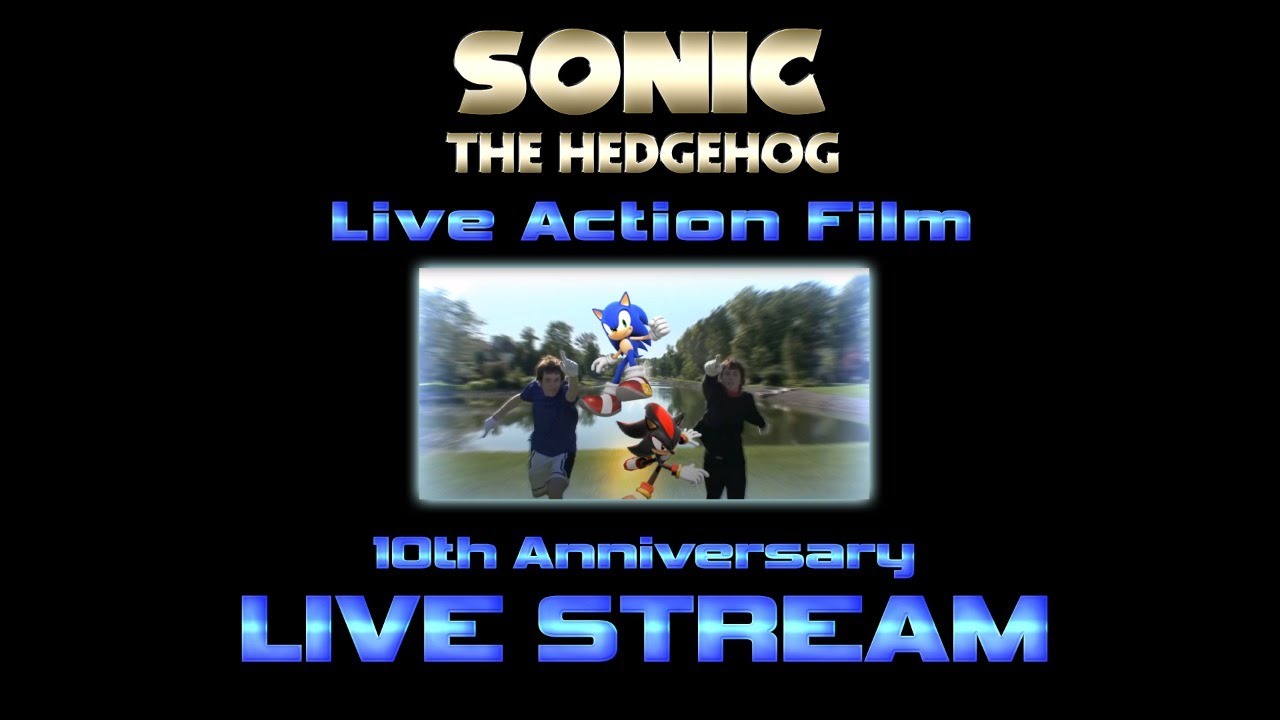 SONIC
THE HEDGEHOG
Live Action Film

10th Anniversary
LIVE STREAM